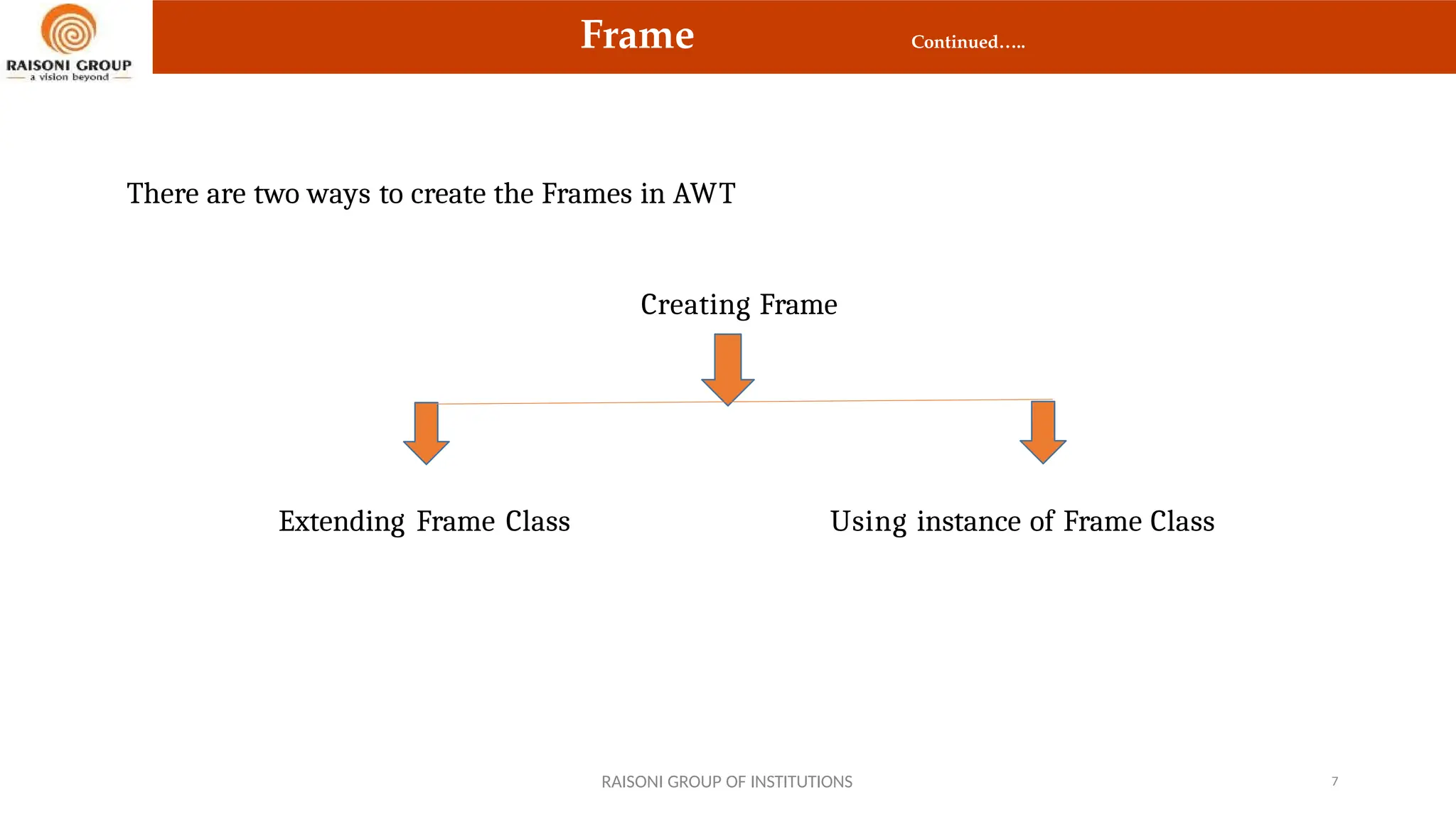 RAISONI GROUP
a vision beyond

Frame Continued…..

There are two ways to create the Frames in AWT

Creating Frame

Extending Frame Class

Using instance of Frame Class

RAISONI GROUP OF INSTITUTIONS

7